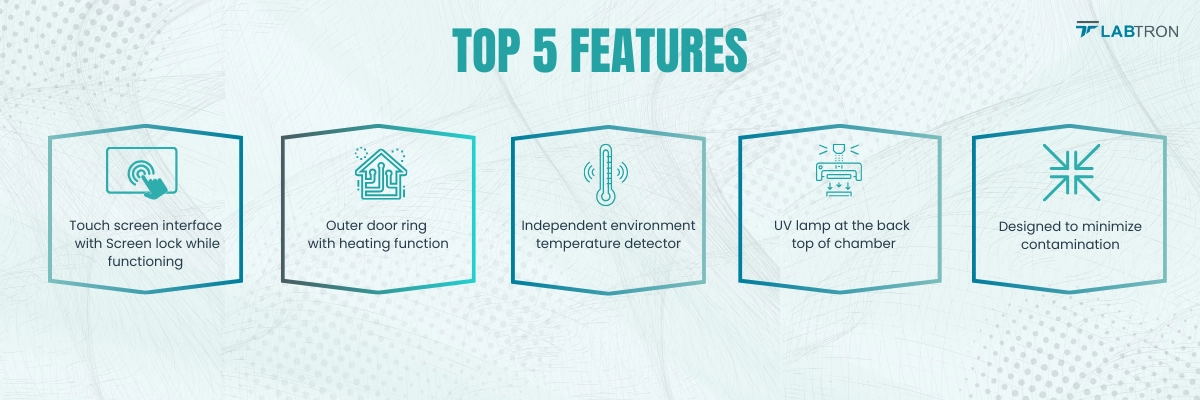 TOP 5 FEATURES

LABTRON

Touch screen interface with Screen lock while functioning

Outer door ring with heating function

Independent environment temperature detector

UV lamp at the back top of chamber

Designed to minimize contamination